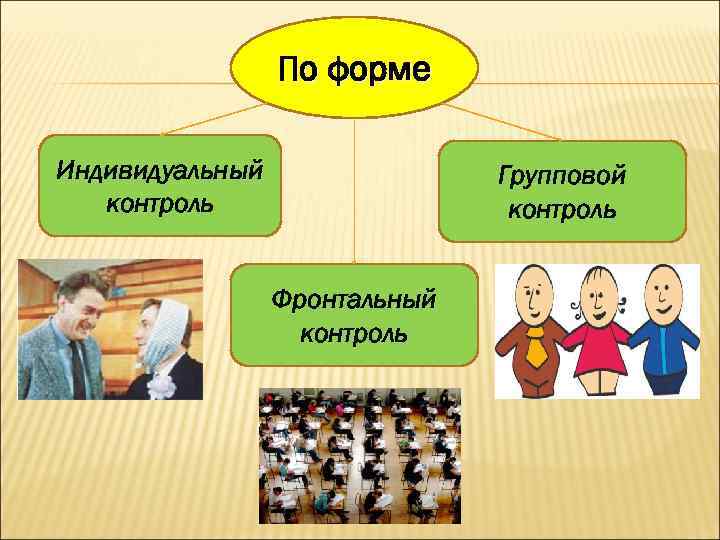 По форме

Индивидуальный контроль

Групповой контроль

Фронтальный контроль